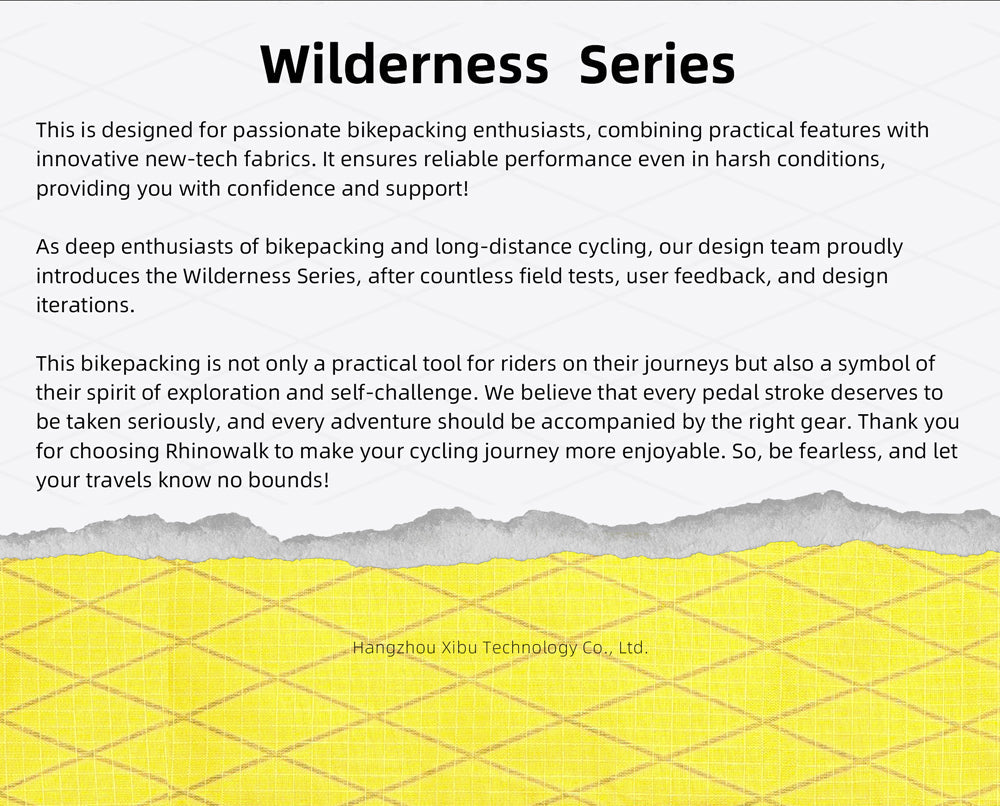 Wilderness Series

This is designed for passionate bikepacking enthusiasts, combining practical features with innovative new-tech fabrics. It ensures reliable performance even in harsh conditions, providing you with confidence and support!

As deep enthusiasts of bikepacking and long-distance cycling, our design team proudly introduces the Wilderness Series, after countless field tests, user feedback, and design iterations.

This bikepacking is not only a practical tool for riders on their journeys but also a symbol of their spirit of exploration and self-challenge. We believe that every pedal stroke deserves to be taken seriously, and every adventure should be accompanied by the right gear. Thank you for choosing Rhinowalk to make your cycling journey more enjoyable. So, be fearless, and let your travels know no bounds!

Hangzhou Xibu Technology Co., Ltd.